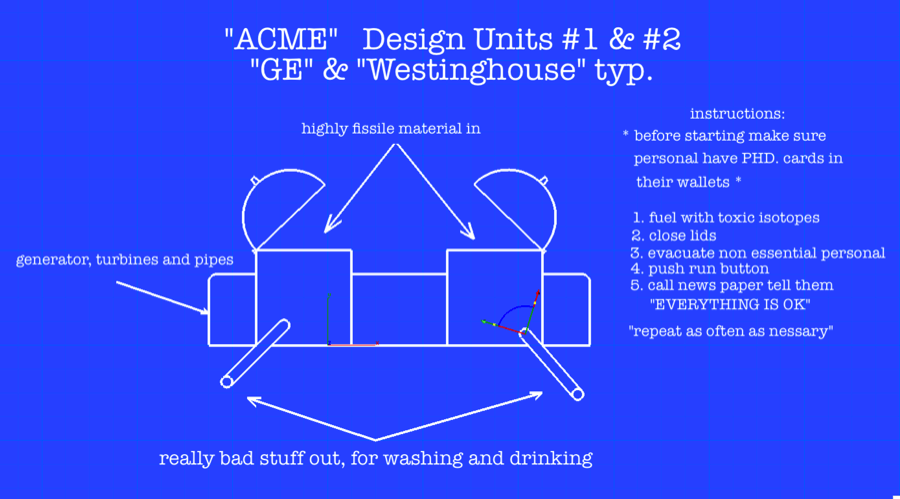 "ACME" Design Units #1 & #2
"GE" & "Westinghouse" typ.

highly fissile material in

generator, turbines and pipes

really bad stuff out, for washing and drinking

instructions:
* before starting make sure personal have PHD. cards in their wallets *

1. fuel with toxic isotopes
2. close lids
3. evacuate non essential personal
4. push run button
5. call news paper tell them "EVERYTHING IS OK"

"repeat as often as nessary"